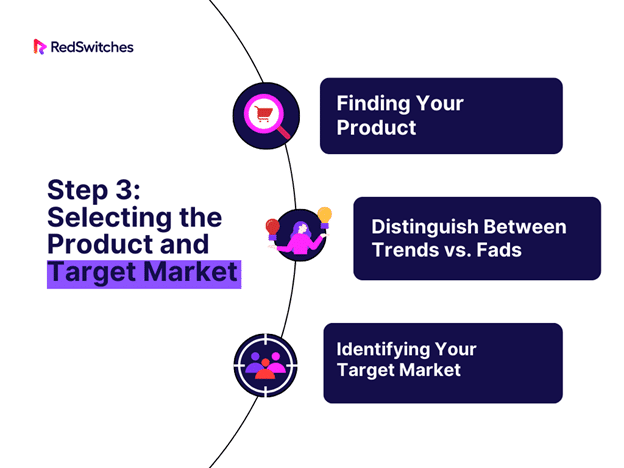 RedSwitches

Step 3: Selecting the Product and Target Market

Finding Your Product

Distinguish Between Trends vs. Fads

Identifying Your Target Market